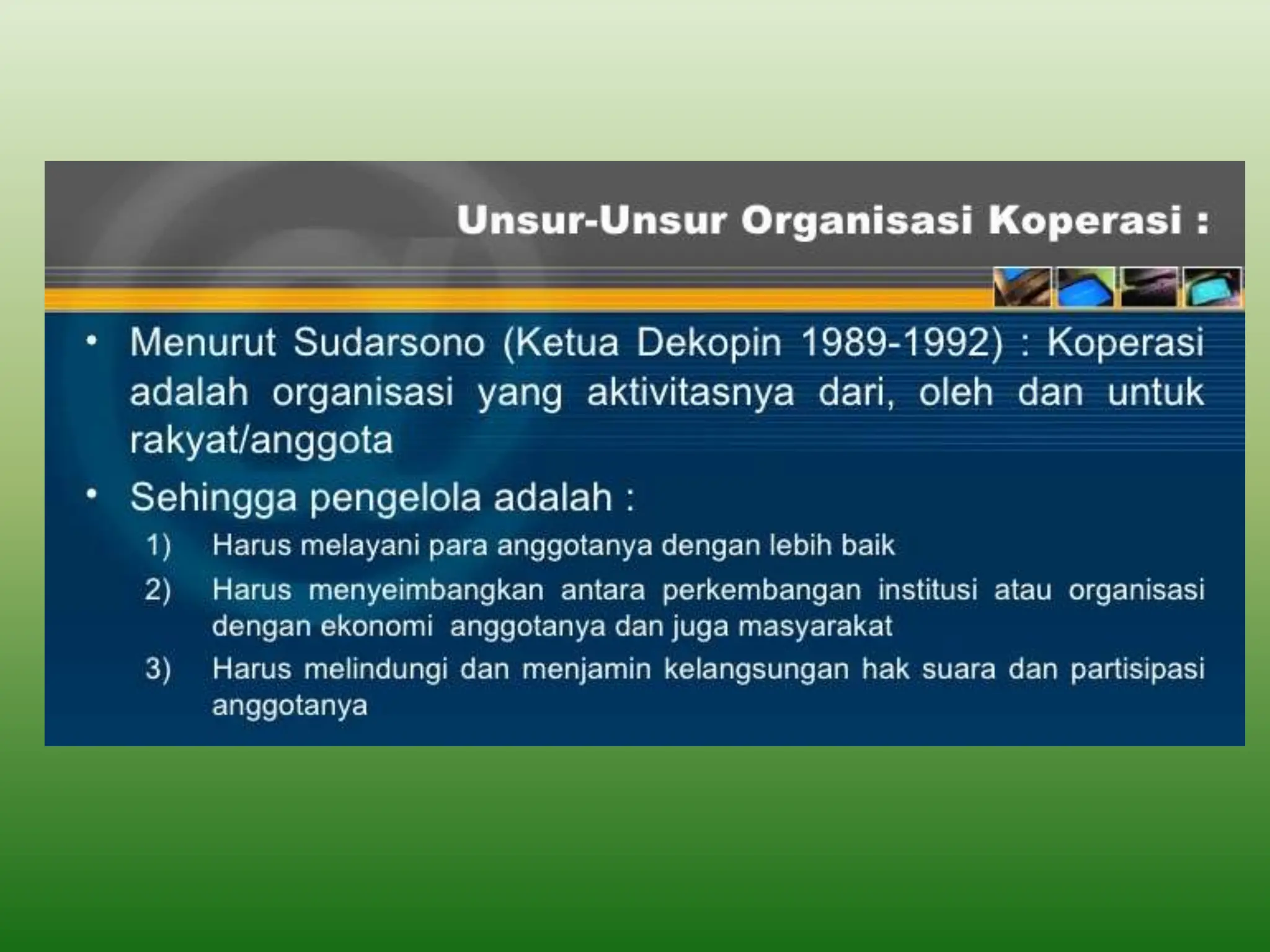 Unsur-Unsur Organisasi Koperasi :

• Menurut Sudarsono (Ketua Dekopin 1989-1992) : Koperasi adalah organisasi yang aktivitasnya dari, oleh dan untuk rakyat/anggota

• Sehingga pengelola adalah :

1) Harus melayani para anggotanya dengan lebih baik

2) Harus menyeimbangkan antara perkembangan institusi atau organisasi dengan ekonomi anggotanya dan juga masyarakat

3) Harus melindungi dan menjamin kelangsungan hak suara dan partisipasi anggotanya